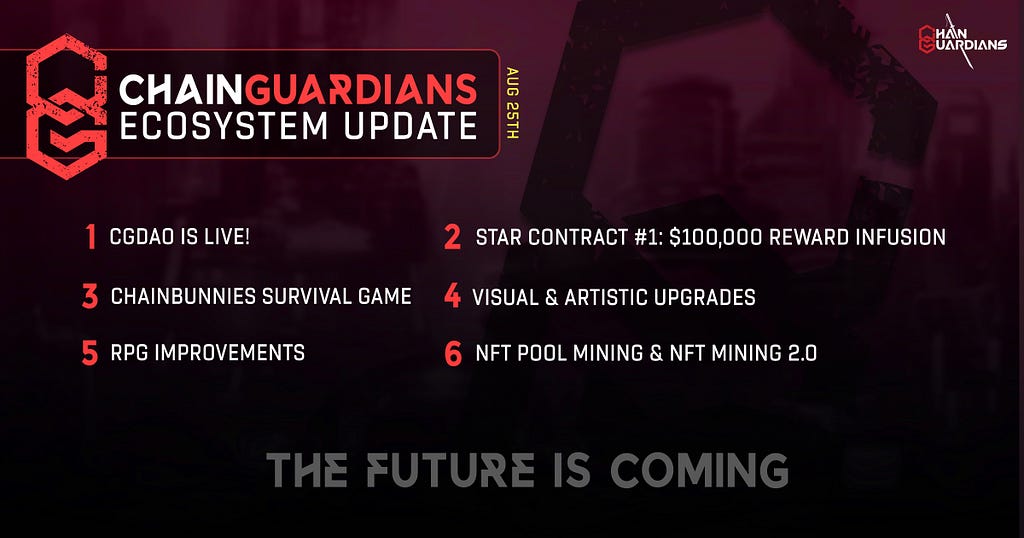 CHAINGUARDIANS
ECOSYSTEM UPDATE

AUG 25TH

CHAIN GUARDIANS

1 CGDAO IS LIVE!

2 STAR CONTRACT #1: $100,000 REWARD INFUSION

3 CHAINBUNNIES SURVIVAL GAME

4 VISUAL & ARTISTIC UPGRADES

5 RPG IMPROVEMENTS

6 NFT POOL MINING & NFT MINING 2.0

THE FUTURE IS COMING